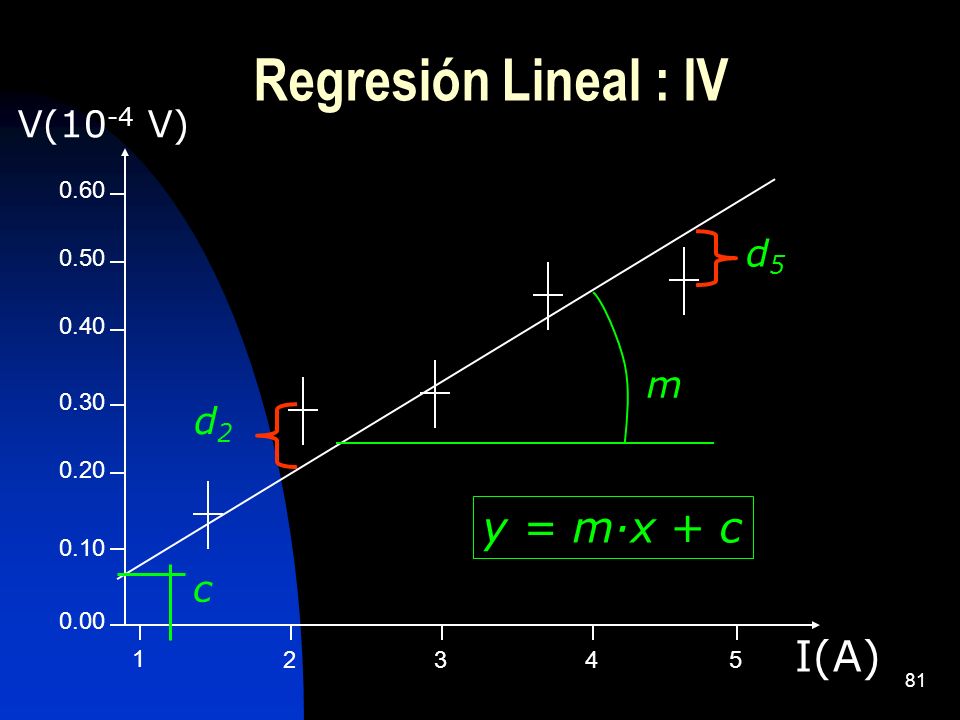 Regresión Lineal : IV

V($10^{-4}$ V)

0.60
0.50
0.40
0.30
0.20
0.10
0.00

$d_5$

$m$

$d_2$

$y = m \cdot x + c$

$c$

1 2 3 4 5

I(A)

81